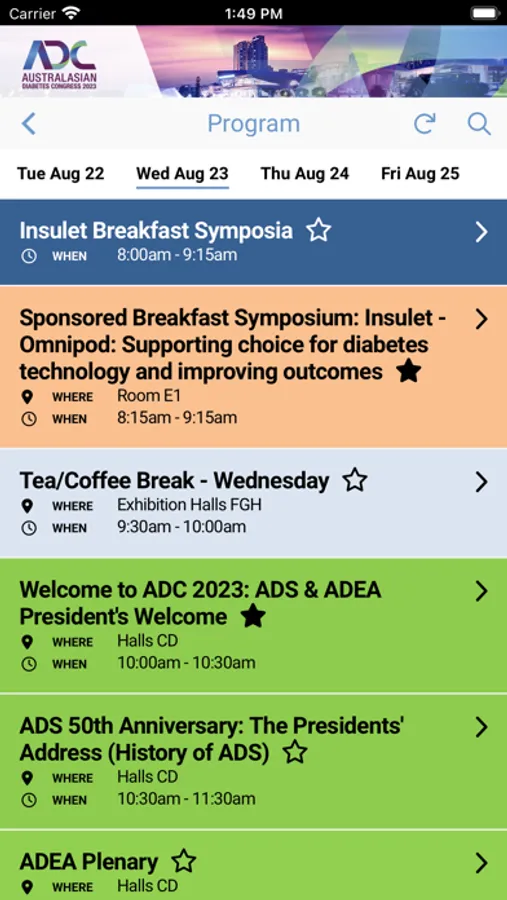 Carrier 1:49 PM

ADC AUSTRALASIAN DIABETES CONGRESS 2023

Program

Tue Aug 22 Wed Aug 23 Thu Aug 24 Fri Aug 25

Insulet Breakfast Symposia
WHEN 8:00am - 9:15am

Sponsored Breakfast Symposium: Insulet - Omnipod: Supporting choice for diabetes technology and improving outcomes
WHERE Room E1
WHEN 8:15am - 9:15am

Tea/Coffee Break - Wednesday
WHERE Exhibition Halls FGH
WHEN 9:30am - 10:00am

Welcome to ADC 2023: ADS & ADEA President's Welcome
WHERE Halls CD
WHEN 10:00am - 10:30am

ADS 50th Anniversary: The Presidents' Address (History of ADS)
WHERE Halls CD
WHEN 10:30am - 11:30am

ADEA Plenary
WHERE Halls CD